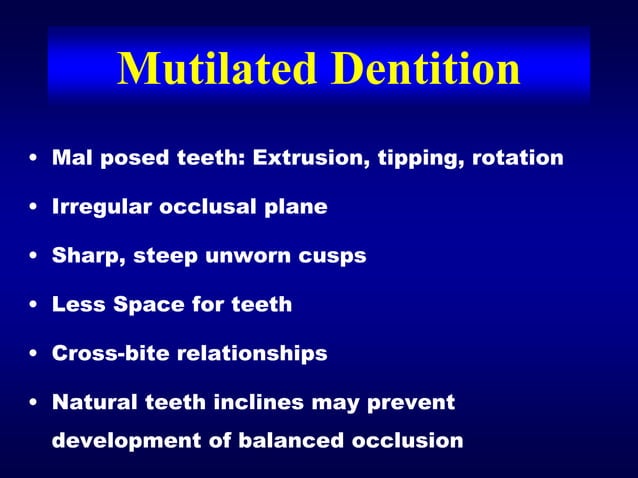 Mutilated Dentition

• Mal posed teeth: Extrusion, tipping, rotation
• Irregular occlusal plane
• Sharp, steep unworn cusps
• Less Space for teeth
• Cross-bite relationships
• Natural teeth inclines may prevent development of balanced occlusion